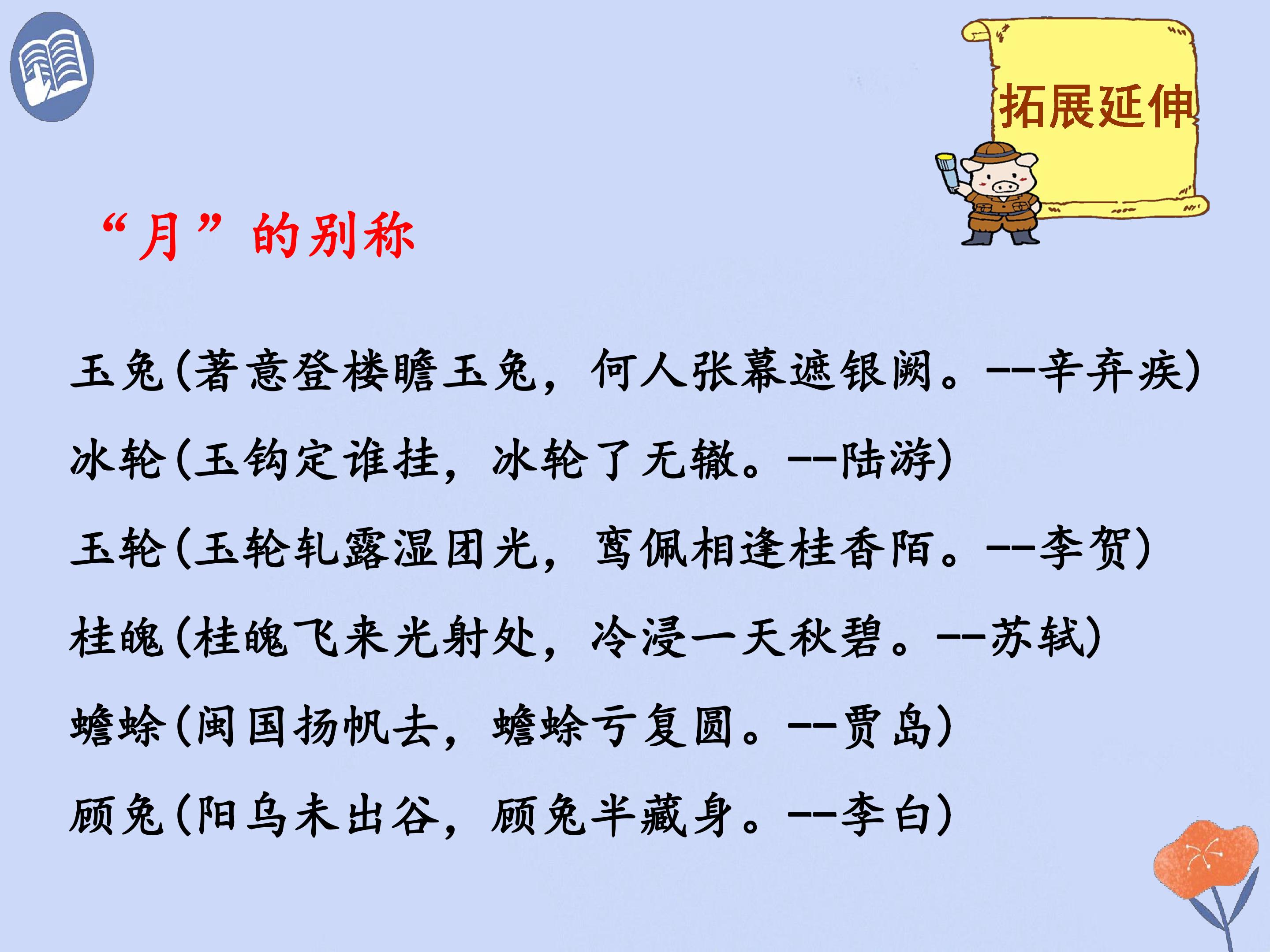 拓展延伸

“月”的别称

玉兔(著意登楼瞻玉兔，何人张幕遮银阙。--辛弃疾)

冰轮(玉钩定谁挂，冰轮了无辙。--陆游)

玉轮(玉轮轧露湿团光，鸾佩相逢桂香陌。--李贺)

桂魄(桂魄飞来光射处，冷浸一天秋碧。--苏轼)

蟾蜍(闽国扬帆去，蟾蜍亏复圆。--贾岛)

顾兔(阳乌未出谷，顾兔半藏身。--李白)